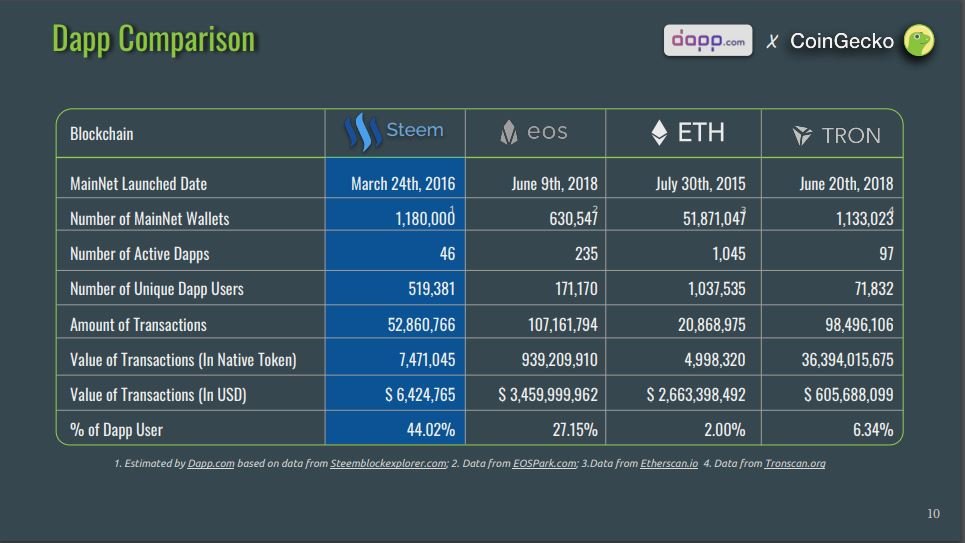 Dapp Comparison

dapp.com X CoinGecko

| Blockchain | Steem | eos | ETH | TRON |
|---|---|---|---|---|
| MainNet Launched Date | March 24th, 2016 | June 9th, 2018 | July 30th, 2015 | June 20th, 2018 |
| Number of MainNet Wallets | 1,180,000$^1$ | 630,547$^2$ | 51,871,047$^3$ | 1,133,023$^4$ |
| Number of Active Dapps | 46 | 235 | 1,045 | 97 |
| Number of Unique Dapp Users | 519,381 | 171,170 | 1,037,535 | 71,832 |
| Amount of Transactions | 52,860,766 | 107,161,794 | 20,868,975 | 98,496,106 |
| Value of Transactions (In Native Token) | 7,471,045 | 939,209,910 | 4,998,320 | 36,394,015,675 |
| Value of Transactions (In USD) | $ 6,424,765 | $ 3,459,999,962 | $ 2,663,398,492 | $ 605,688,099 |
| % of Dapp User | 44.02% | 27.15% | 2.00% | 6.34% |

1. Estimated by Dapp.com based on data from Steemblockexplorer.com; 2. Data from EOSPark.com; 3.Data from Etherscan.io 4. Data from Tronscan.org

10